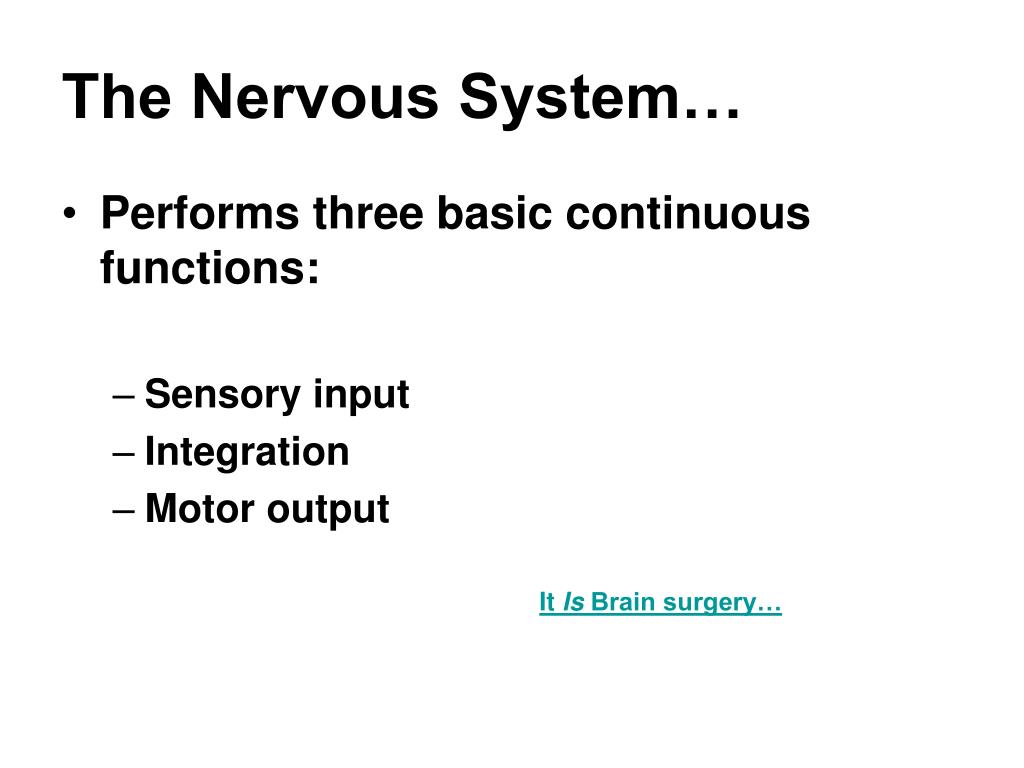 The Nervous System…

• Performs three basic continuous functions:

– Sensory input
– Integration
– Motor output

It Is Brain surgery…